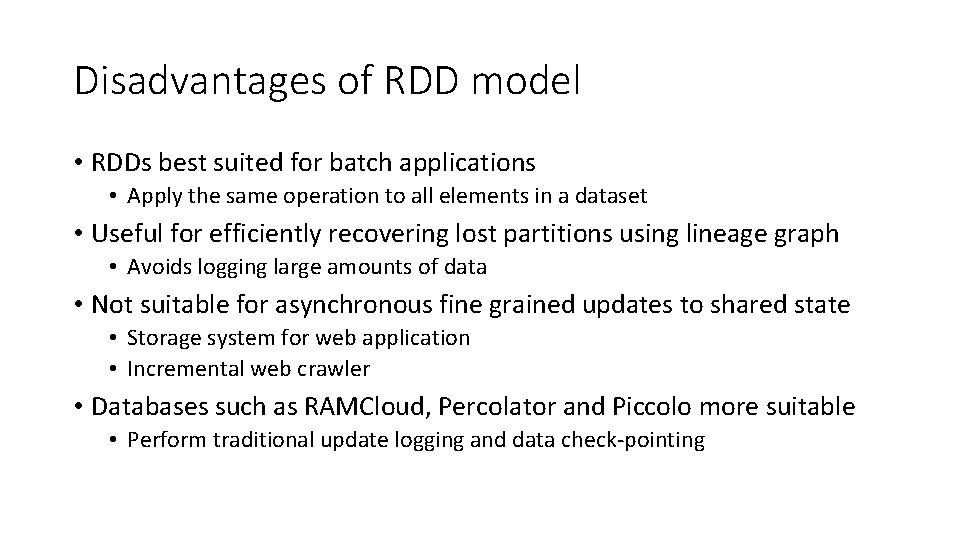 Disadvantages of RDD model

• RDDs best suited for batch applications
  • Apply the same operation to all elements in a dataset
• Useful for efficiently recovering lost partitions using lineage graph
  • Avoids logging large amounts of data
• Not suitable for asynchronous fine grained updates to shared state
  • Storage system for web application
  • Incremental web crawler
• Databases such as RAMCloud, Percolator and Piccolo more suitable
  • Perform traditional update logging and data check-pointing